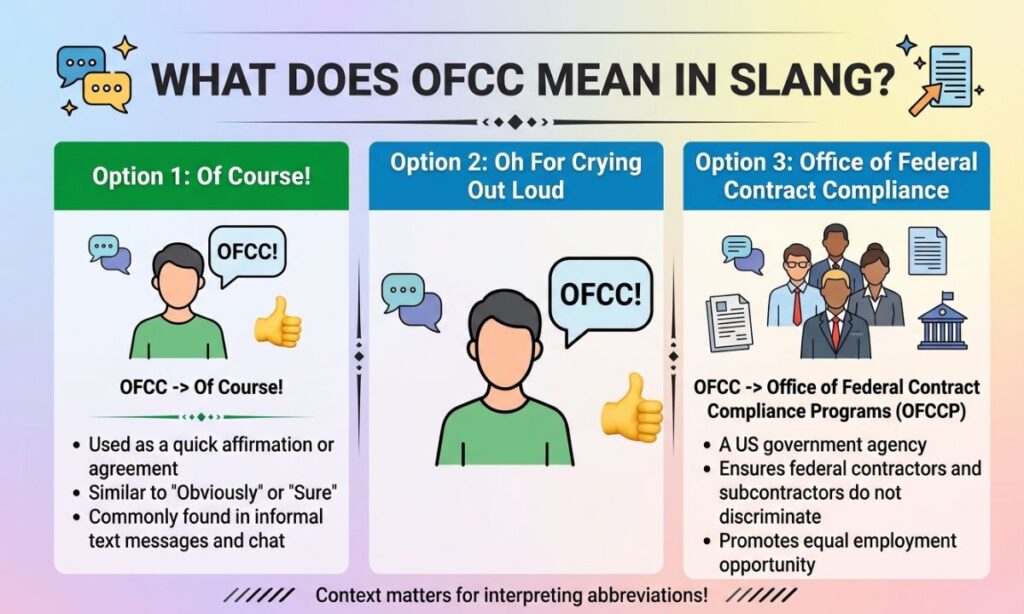 WHAT DOES OFCC MEAN IN SLANG?

Option 1: Of Course!

OFCC!

OFCC -> Of Course!

- Used as a quick affirmation or agreement
- Similar to "Obviously" or "Sure"
- Commonly found in informal text messages and chat

Option 2: Oh For Crying Out Loud

OFCC!

Option 3: Office of Federal Contract Compliance

OFCC -> Office of Federal Contract Compliance Programs (OFCCP)

- A US government agency
- Ensures federal contractors and subcontractors do not discriminate
- Promotes equal employment opportunity

Context matters for interpreting abbreviations!